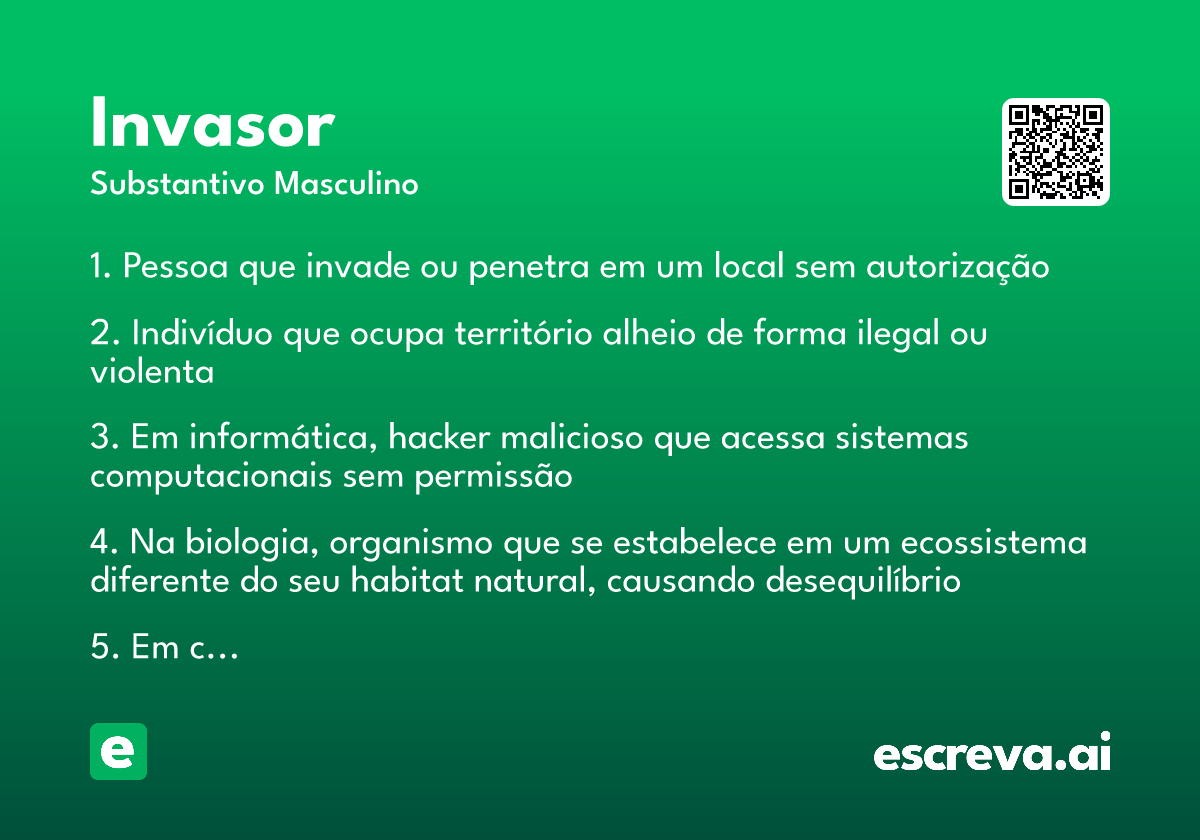 Invasor
Substantivo Masculino

1. Pessoa que invade ou penetra em um local sem autorização

2. Indivíduo que ocupa território alheio de forma ilegal ou violenta

3. Em informática, hacker malicioso que acessa sistemas computacionais sem permissão

4. Na biologia, organismo que se estabelece em um ecossistema diferente do seu habitat natural, causando desequilíbrio

5. Em c…

e

escreva.ai